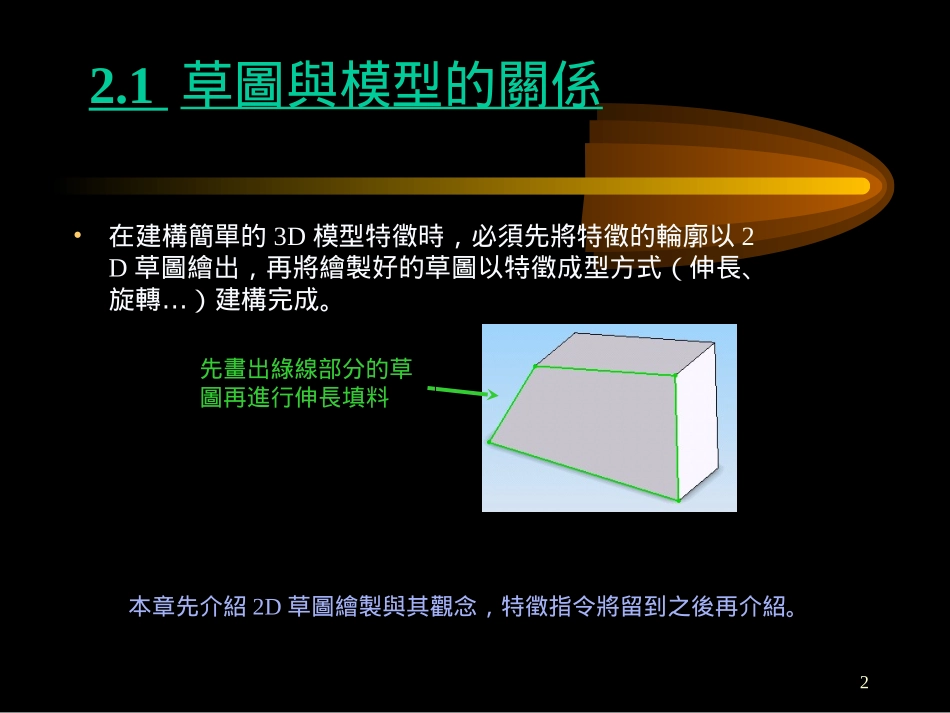 2.1 草圖與模型的關係

• 在建構簡單的 3D 模型特徵時，必須先將特徵的輪廓以 2D 草圖繪出，再將繪製好的草圖以特徵成型方式（伸長、旋轉…）建構完成。

先畫出綠線部分的草圖再進行伸長填料

本章先介紹 2D 草圖繪製與其觀念，特徵指令將留到之後再介紹。

2